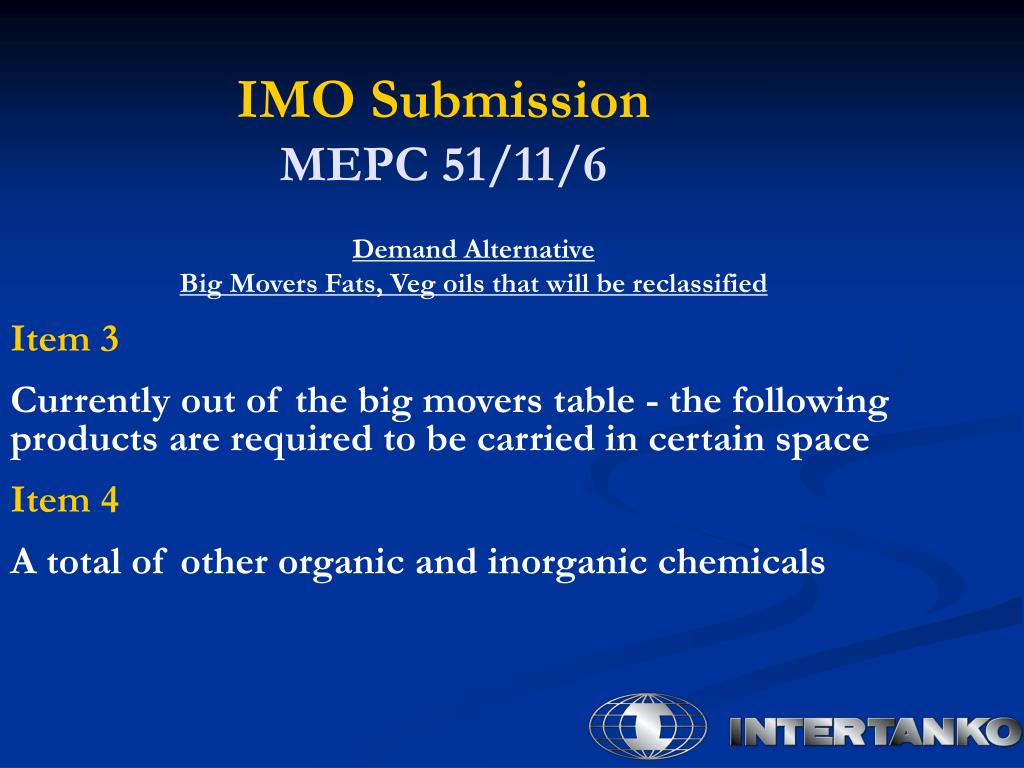 IMO Submission
MEPC 51/11/6

Demand Alternative
Big Movers Fats, Veg oils that will be reclassified

Item 3

Currently out of the big movers table - the following products are required to be carried in certain space

Item 4

A total of other organic and inorganic chemicals

INTERTANKO